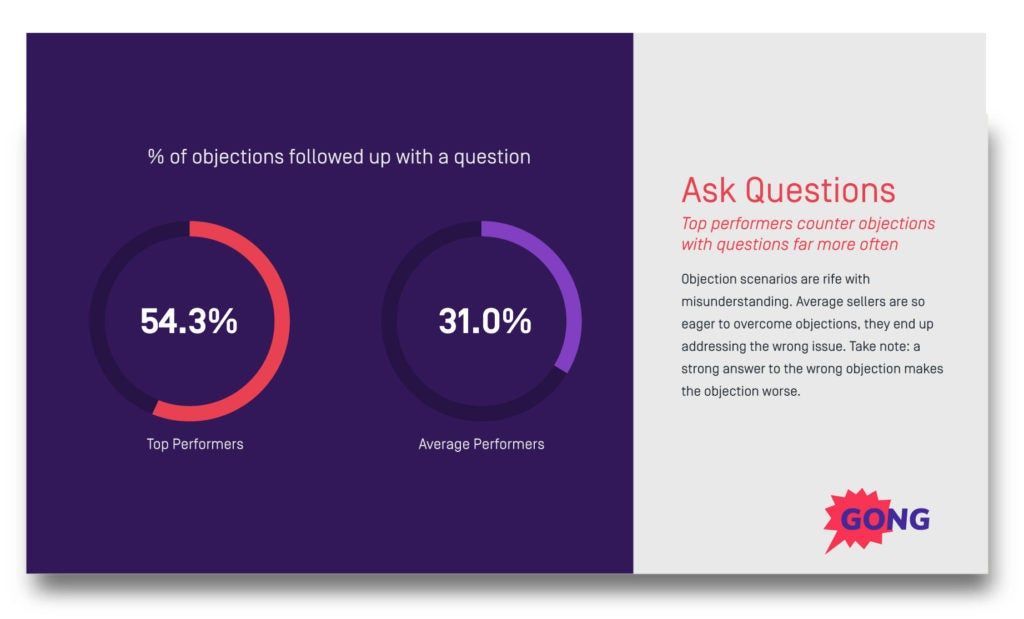 % of objections followed up with a question

54.3%

Top Performers

31.0%

Average Performers

Ask Questions

Top performers counter objections with questions far more often

Objection scenarios are rife with misunderstanding. Average sellers are so eager to overcome objections, they end up addressing the wrong issue. Take note: a strong answer to the wrong objection makes the objection worse.

GONG